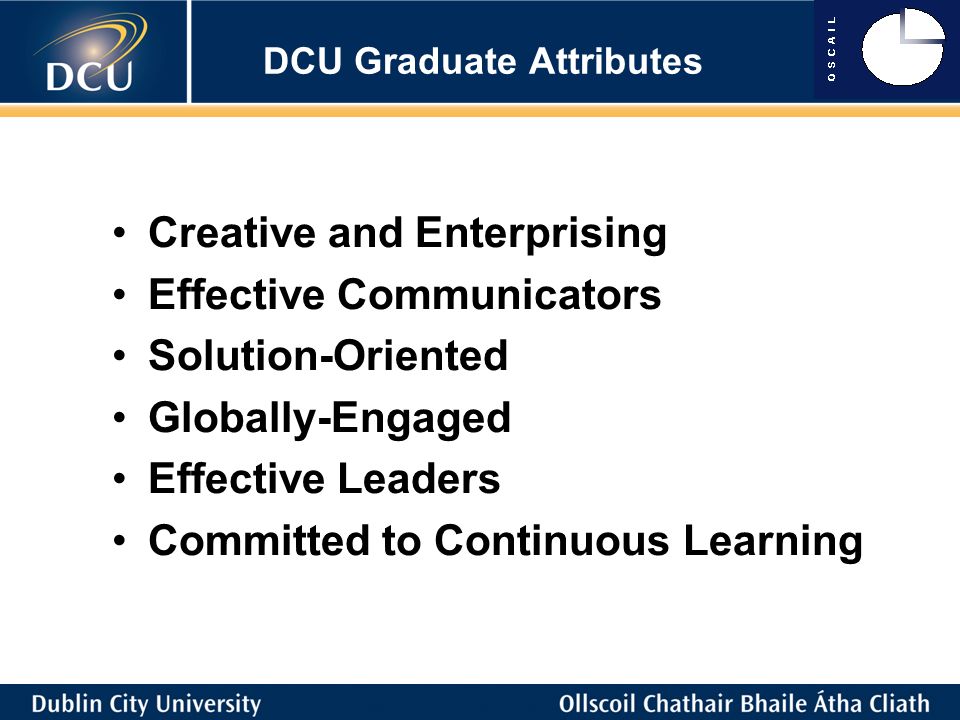 DCU

DCU Graduate Attributes

OSCAIL

• Creative and Enterprising
• Effective Communicators
• Solution-Oriented
• Globally-Engaged
• Effective Leaders
• Committed to Continuous Learning

Dublin City University

Ollscoil Chathair Bhaile Átha Cliath